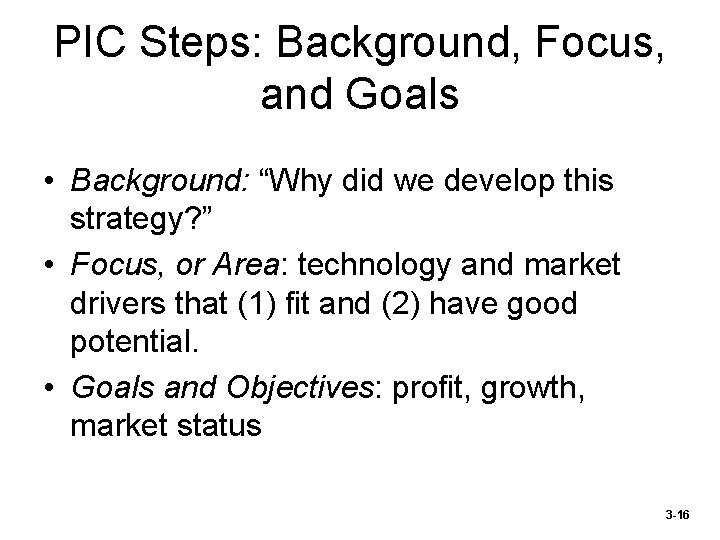 PIC Steps: Background, Focus, and Goals

• Background: “Why did we develop this strategy?”

• Focus, or Area: technology and market drivers that (1) fit and (2) have good potential.

• Goals and Objectives: profit, growth, market status

3-16